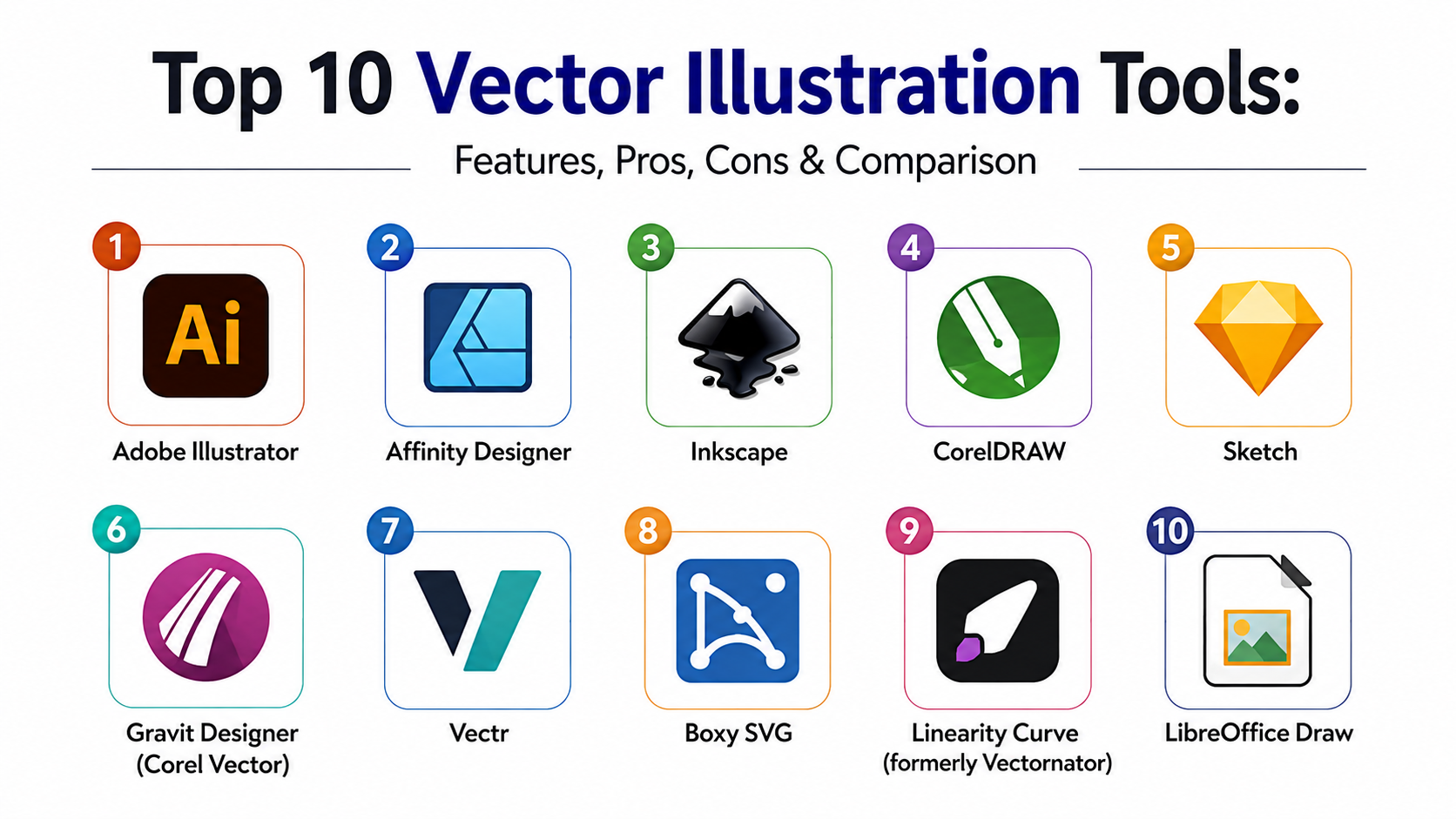 Top 10 Vector Illustration Tools:

Features, Pros, Cons & Comparison

1
Ai
Adobe Illustrator

2
Affinity Designer

3
Inkscape

4
CorelDRAW

5
Sketch

6
Gravit Designer (Corel Vector)

7
Vectr

8
Boxy SVG

9
Linearity Curve (formerly Vectornator)

10
LibreOffice Draw